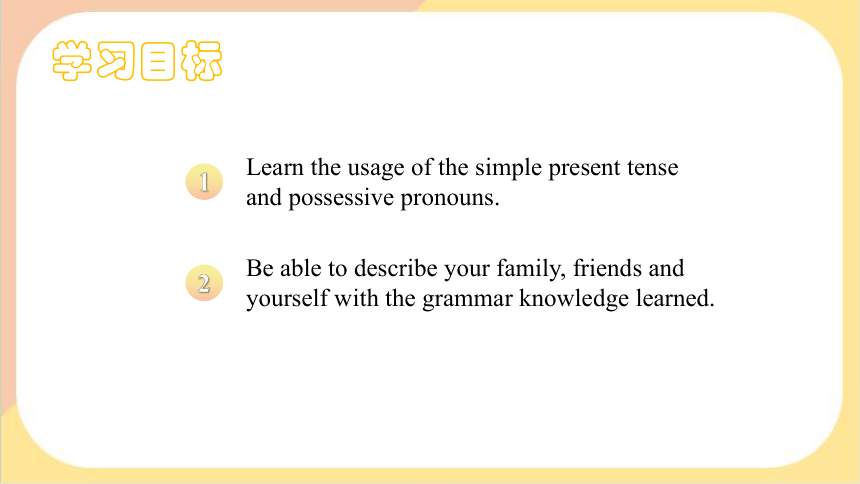 学习目标

1 Learn the usage of the simple present tense and possessive pronouns.

2 Be able to describe your family, friends and yourself with the grammar knowledge learned.